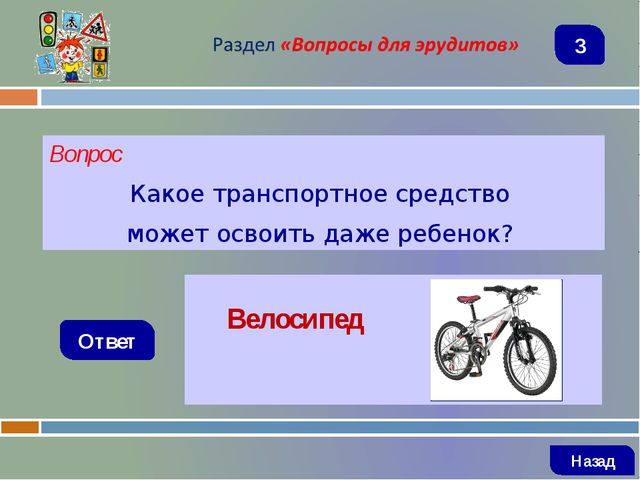 Раздел «Вопросы для эрудитов»

3

Вопрос

Какое транспортное средство может освоить даже ребенок?

Ответ

Велосипед

Назад